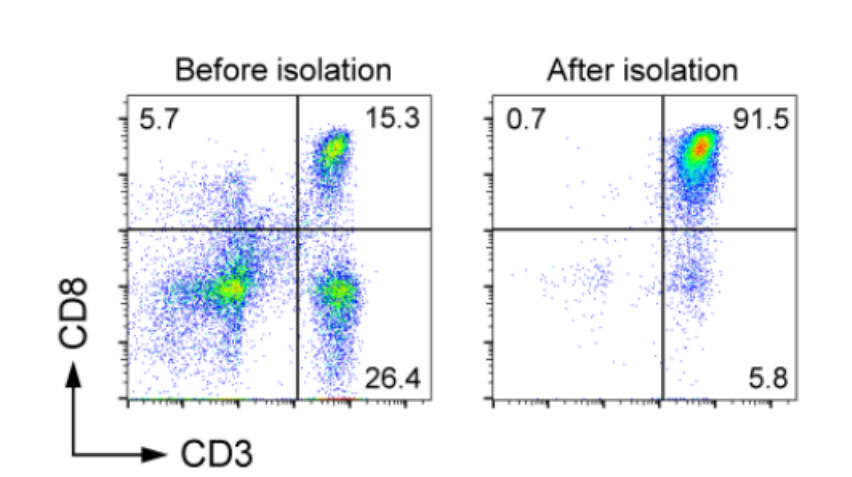 Before isolation

5.7

15.3

26.4

After isolation

0.7

91.5

5.8

CD8

CD3